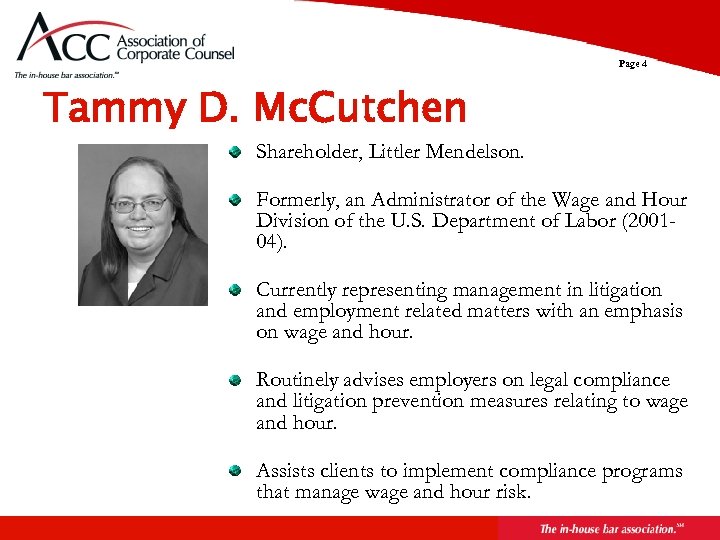 ACC Association of Corporate Counsel
The in-house bar association.℠

Page 4

Tammy D. McCutchen

Shareholder, Littler Mendelson.

Formerly, an Administrator of the Wage and Hour Division of the U.S. Department of Labor (2001-04).

Currently representing management in litigation and employment related matters with an emphasis on wage and hour.

Routinely advises employers on legal compliance and litigation prevention measures relating to wage and hour.

Assists clients to implement compliance programs that manage wage and hour risk.

The in-house bar association.℠